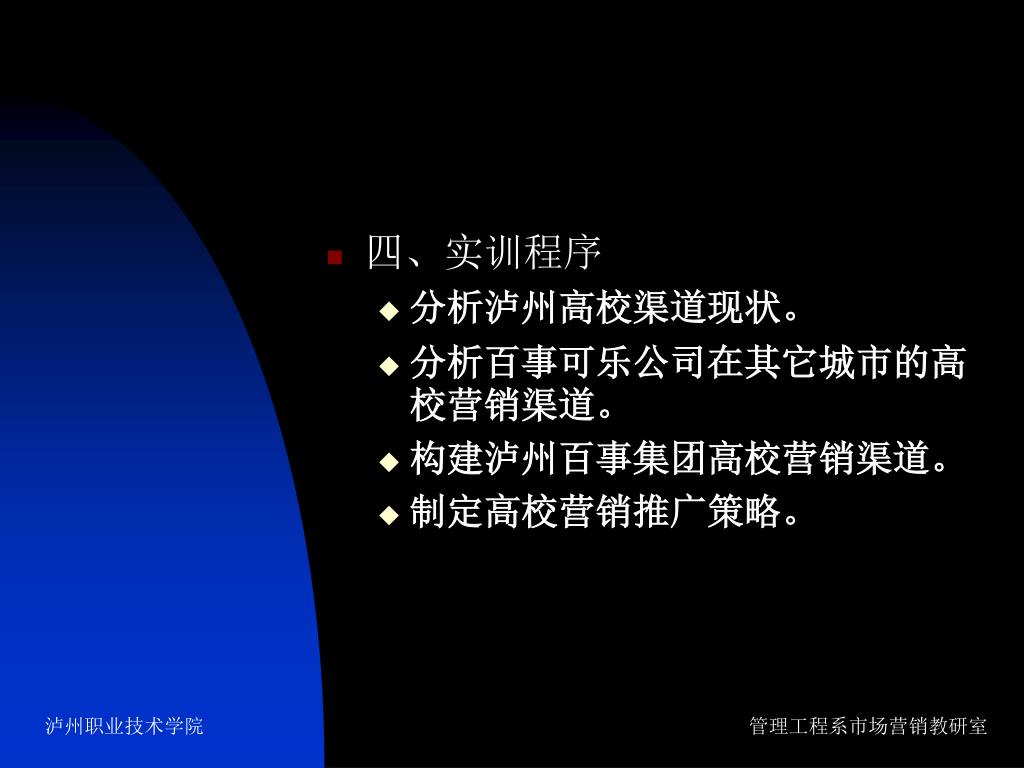 四、实训程序

分析泸州高校渠道现状。

分析百事可乐公司在其它城市的高校营销渠道。

构建泸州百事集团高校营销渠道。

制定高校营销推广策略。

泸州职业技术学院

管理工程系市场营销教研室